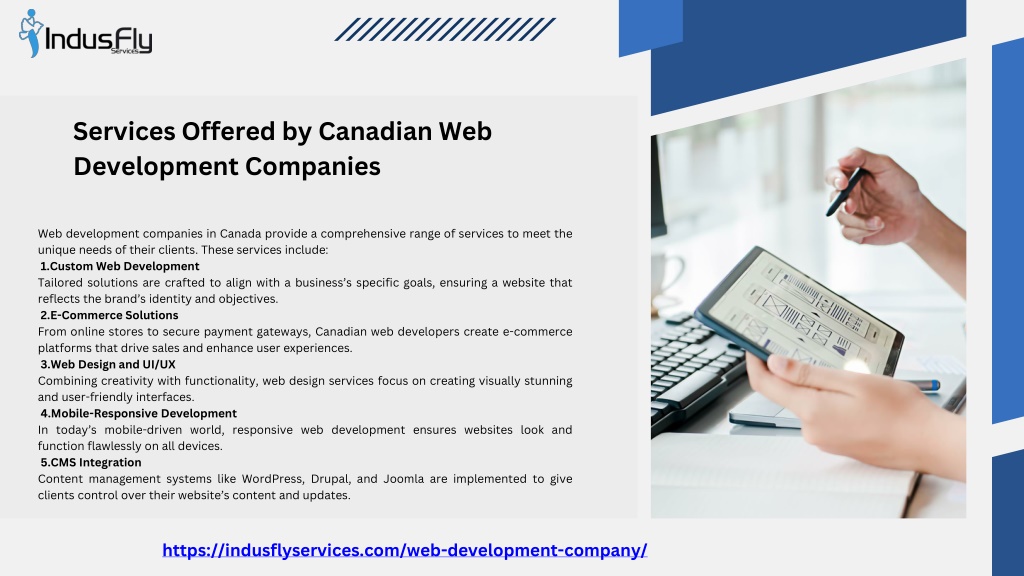 IndusFly
Services

Services Offered by Canadian Web Development Companies

Web development companies in Canada provide a comprehensive range of services to meet the unique needs of their clients. These services include:
1.Custom Web Development
Tailored solutions are crafted to align with a business's specific goals, ensuring a website that reflects the brand's identity and objectives.
2.E-Commerce Solutions
From online stores to secure payment gateways, Canadian web developers create e-commerce platforms that drive sales and enhance user experiences.
3.Web Design and UI/UX
Combining creativity with functionality, web design services focus on creating visually stunning and user-friendly interfaces.
4.Mobile-Responsive Development
In today's mobile-driven world, responsive web development ensures websites look and function flawlessly on all devices.
5.CMS Integration
Content management systems like WordPress, Drupal, and Joomla are implemented to give clients control over their website's content and updates.

https://indusflyservices.com/web-development-company/